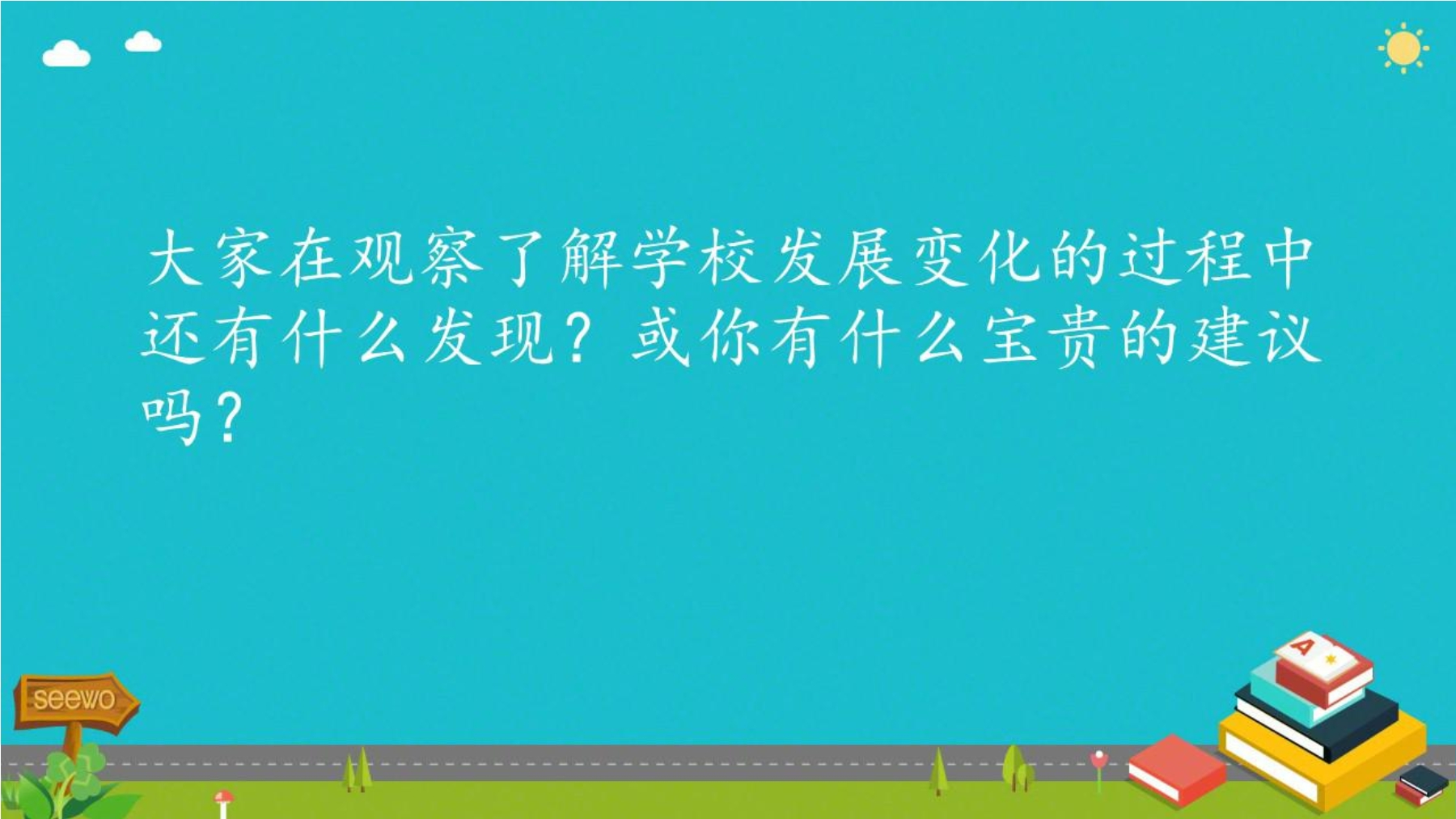 大家在观察了解学校发展变化的过程中还有什么发现？或你有什么宝贵的建议吗？

seewo

A